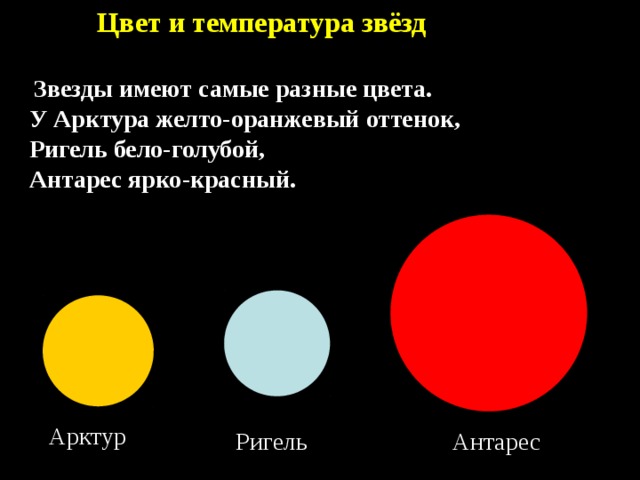 Цвет и температура звёзд

Звезды имеют самые разные цвета.
У Арктура желто-оранжевый оттенок,
Ригель бело-голубой,
Антарес ярко-красный.

Арктур

Ригель

Антарес